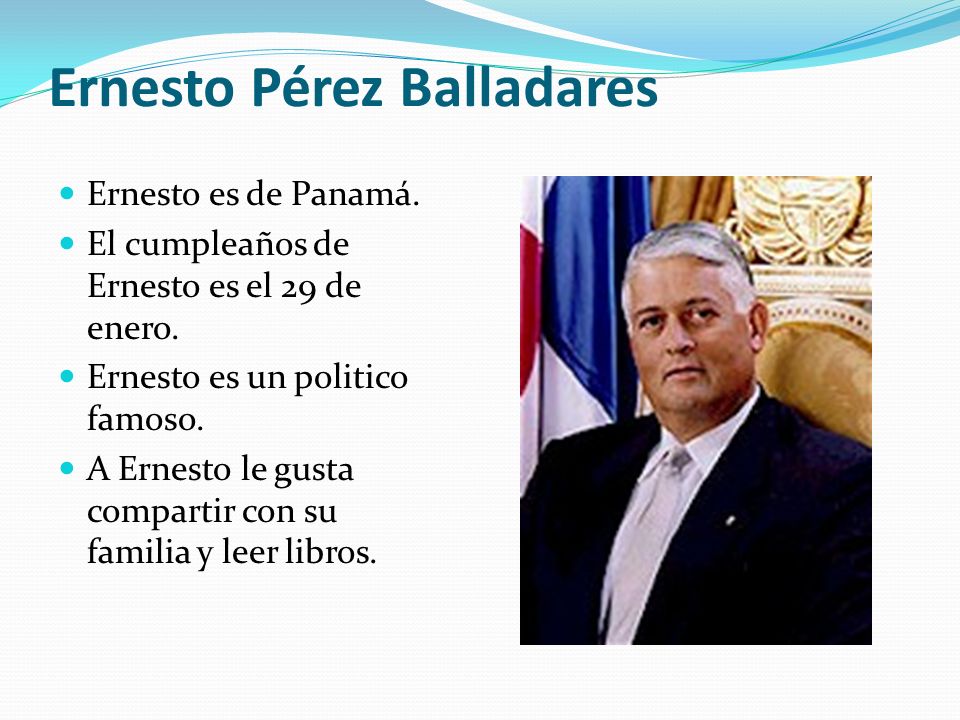 Ernesto Pérez Balladares

- Ernesto es de Panamá.
- El cumpleaños de Ernesto es el 29 de enero.
- Ernesto es un politico famoso.
- A Ernesto le gusta compartir con su familia y leer libros.